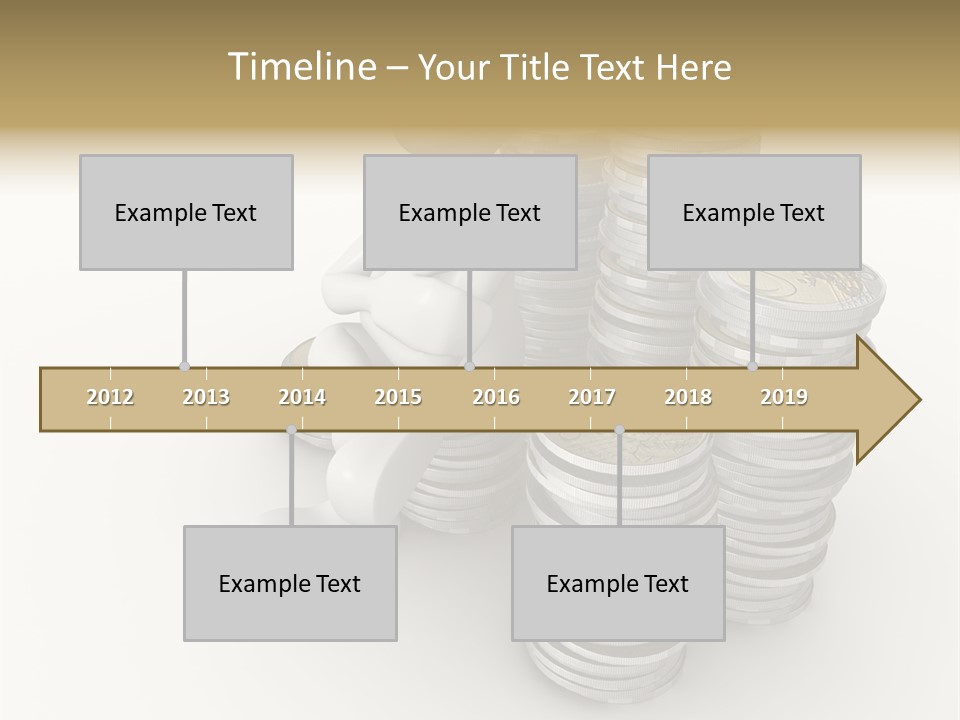 Timeline – Your Title Text Here

Example Text

Example Text

Example Text

2012 2013 2014 2015 2016 2017 2018 2019

Example Text

Example Text